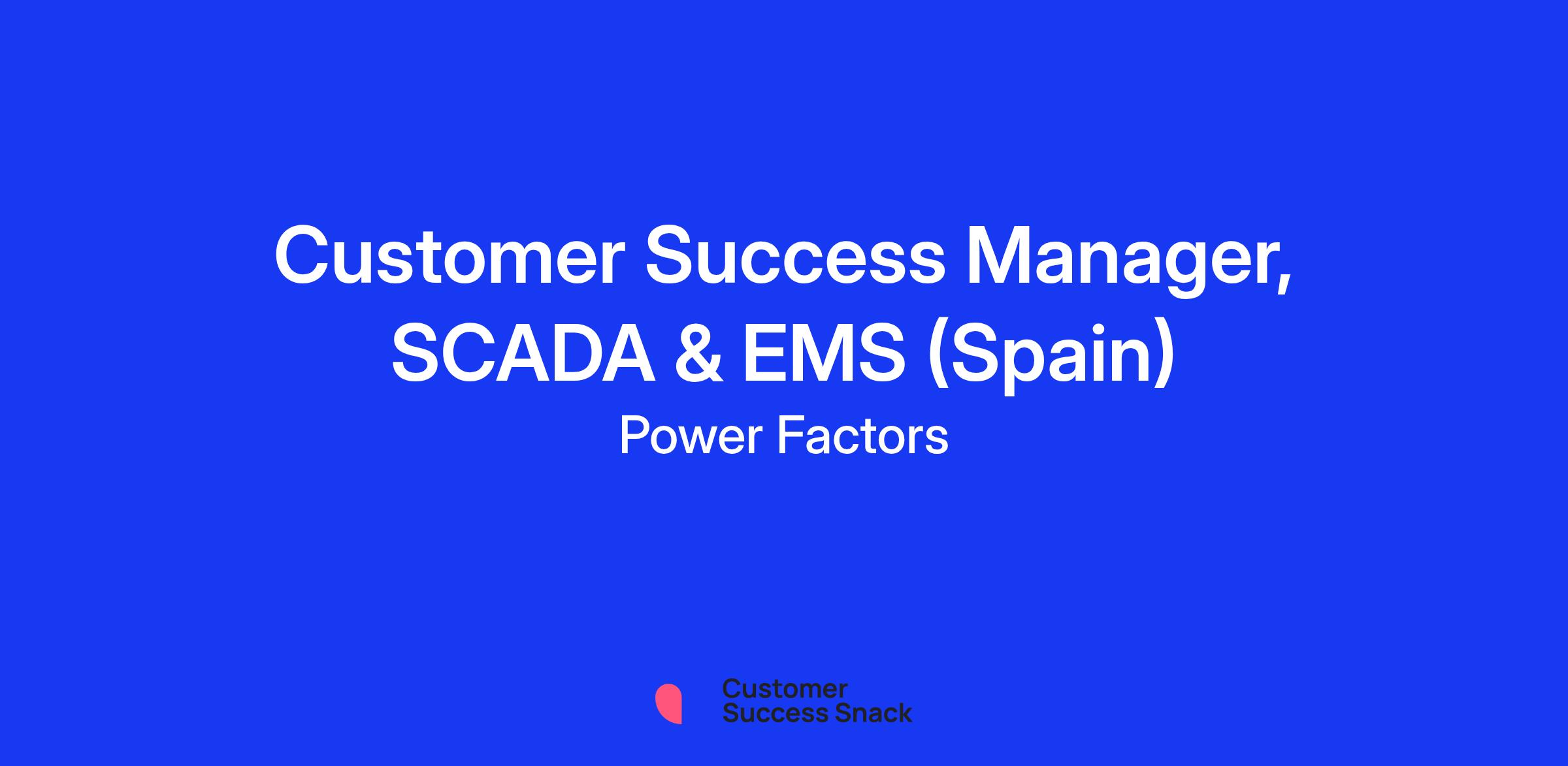 Customer Success Manager, SCADA & EMS (Spain)

Power Factors

Customer Success Snack